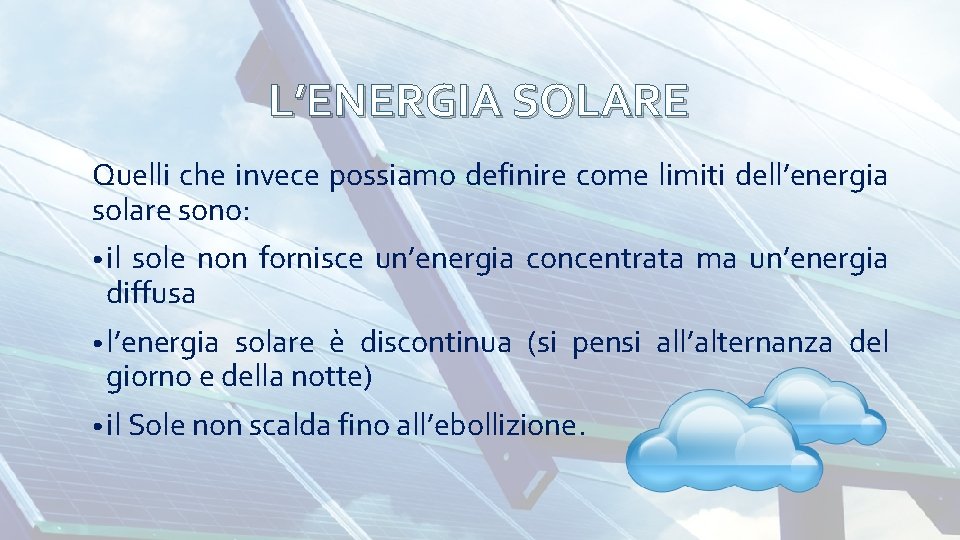 L’ENERGIA SOLARE

Quelli che invece possiamo definire come limiti dell’energia solare sono:

• il sole non fornisce un’energia concentrata ma un’energia diffusa

• l’energia solare è discontinua (si pensi all’alternanza del giorno e della notte)

• il Sole non scalda fino all’ebollizione.